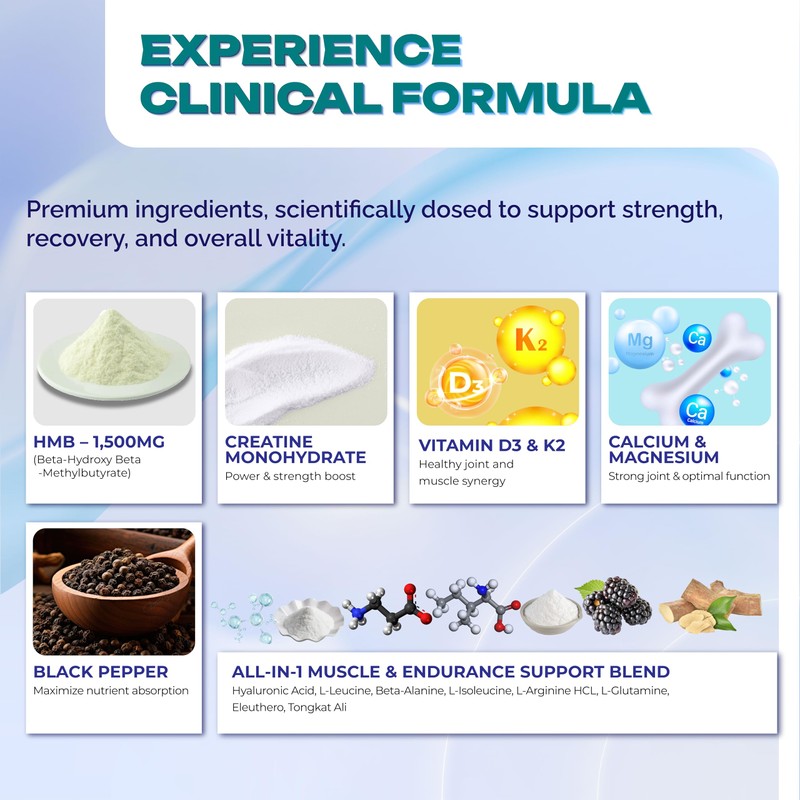 EXPERIENCE CLINICAL FORMULA

Premium ingredients, scientifically dosed to support strength, recovery, and overall vitality.

HMB – 1,500MG
(Beta-Hydroxy Beta -Methylbutyrate)

CREATINE MONOHYDRATE
Power & strength boost

$K_2$
$D_3$
VITAMIN D3 & K2
Healthy joint and muscle synergy

Mg
Ca
Ca
CALCIUM & MAGNESIUM
Strong joint & optimal function

BLACK PEPPER
Maximize nutrient absorption

ALL-IN-1 MUSCLE & ENDURANCE SUPPORT BLEND
Hyaluronic Acid, L-Leucine, Beta-Alanine, L-Isoleucine, L-Arginine HCL, L-Glutamine, Eleuthero, Tongkat Ali